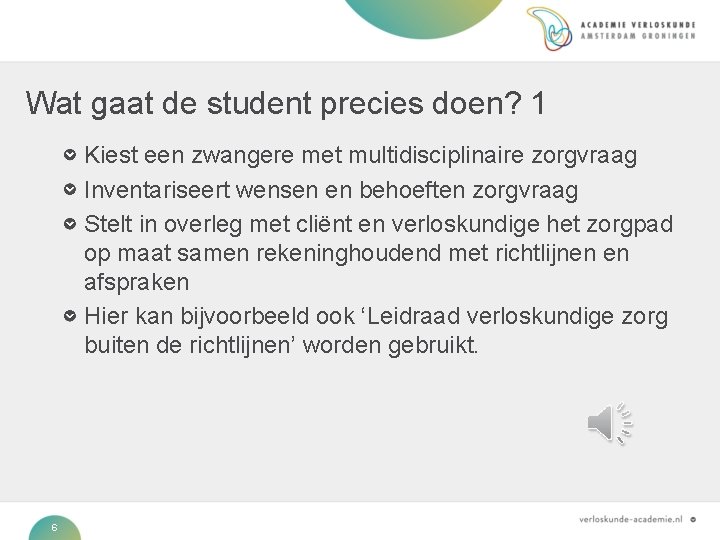 ACADEMIE VERLOSKUNDE
AMSTERDAM GRONINGEN

Wat gaat de student precies doen? 1

• Kiest een zwangere met multidisciplinaire zorgvraag
• Inventariseert wensen en behoeften zorgvraag
• Stelt in overleg met cliënt en verloskundige het zorgpad op maat samen rekeninghoudend met richtlijnen en afspraken
• Hier kan bijvoorbeeld ook 'Leidraad verloskundige zorg buiten de richtlijnen' worden gebruikt.

6

verloskunde-academie.nl